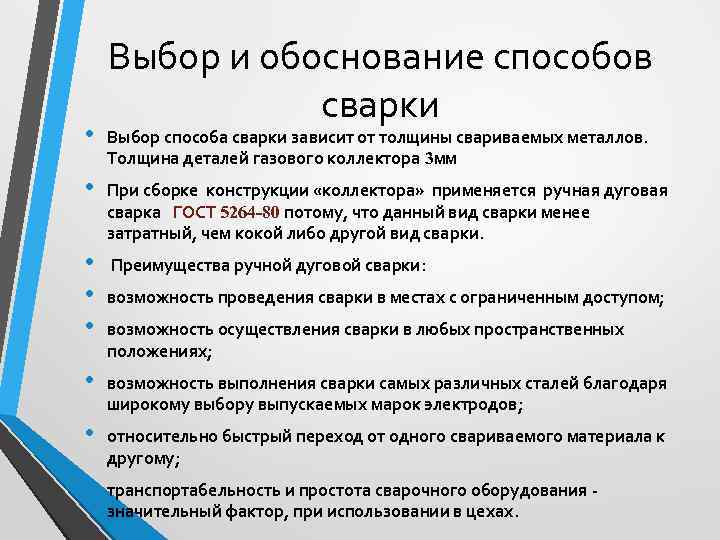 Выбор и обоснование способов сварки

• Выбор способа сварки зависит от толщины свариваемых металлов. Толщина деталей газового коллектора 3мм

• При сборке конструкции «коллектора» применяется ручная дуговая сварка ГОСТ 5264-80 потому, что данный вид сварки менее затратный, чем кокой либо другой вид сварки.

• Преимущества ручной дуговой сварки:

• возможность проведения сварки в местах с ограниченным доступом;

• возможность осуществления сварки в любых пространственных положениях;

• возможность выполнения сварки самых различных сталей благодаря широкому выбору выпускаемых марок электродов;

• относительно быстрый переход от одного свариваемого материала к другому;

транспортабельность и простота сварочного оборудования - значительный фактор, при использовании в цехах.